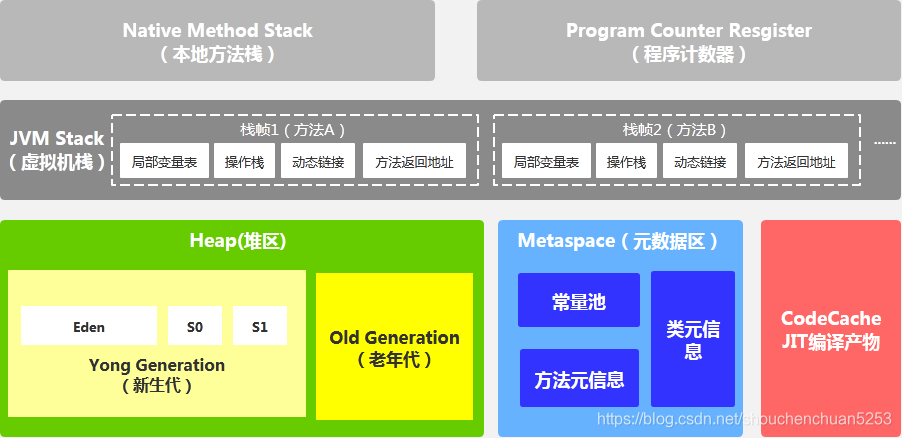 Native Method Stack
（本地方法栈）

Program Counter Resgister
（程序计数器）

JVM Stack
（虚拟机栈）

栈帧1（方法A）

局部变量表

操作栈

动态链接

方法返回地址

栈帧2（方法B）

局部变量表

操作栈

动态链接

方法返回地址

......

Heap(堆区)

Eden

S0

S1

Yong Generation
（新生代）

Old Generation
（老年代）

Metaspace（元数据区）

常量池

方法元信息

类元信息

CodeCache
JIT编译产物

https://blog.csdn.net/shouchenchuan5253